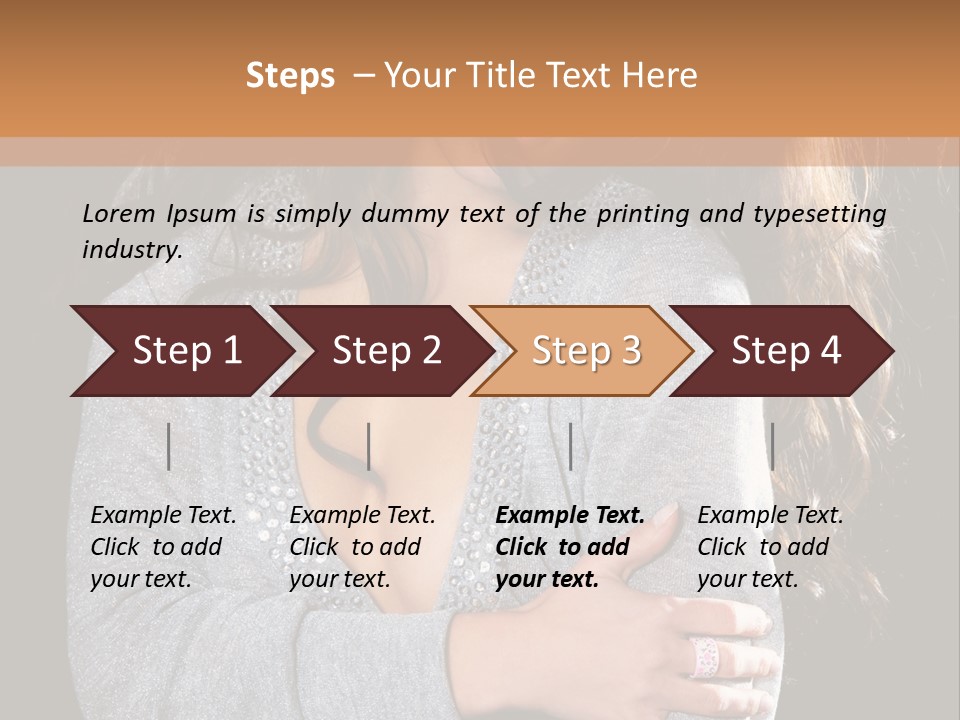 Steps – Your Title Text Here

Lorem Ipsum is simply dummy text of the printing and typesetting industry.

Step 1

Step 2

Step 3

Step 4

Example Text. Click to add your text.

Example Text. Click to add your text.

Example Text. Click to add your text.

Example Text. Click to add your text.